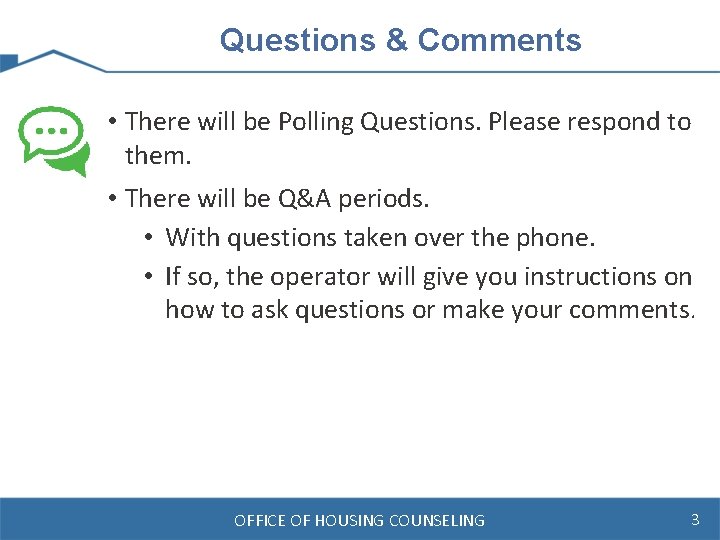 Questions & Comments

• There will be Polling Questions. Please respond to them.

• There will be Q&A periods.
  • With questions taken over the phone.
  • If so, the operator will give you instructions on how to ask questions or make your comments.

OFFICE OF HOUSING COUNSELING

3